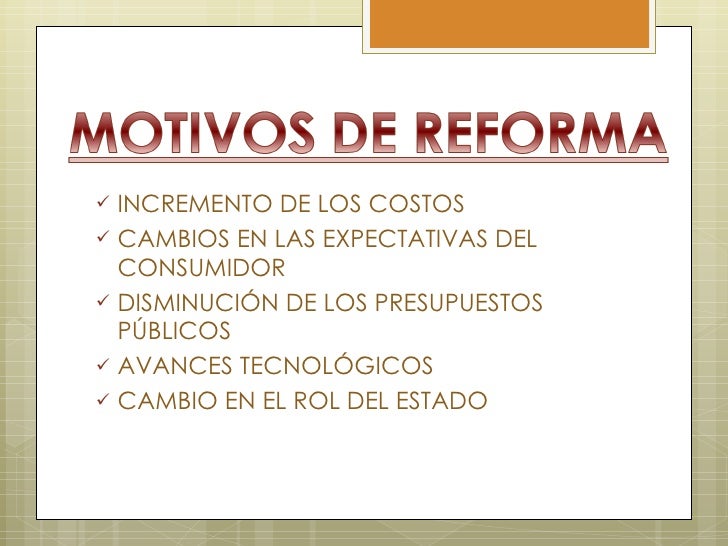 MOTIVOS DE REFORMA

✓ INCREMENTO DE LOS COSTOS
✓ CAMBIOS EN LAS EXPECTATIVAS DEL CONSUMIDOR
✓ DISMINUCIÓN DE LOS PRESUPUESTOS PÚBLICOS
✓ AVANCES TECNOLÓGICOS
✓ CAMBIO EN EL ROL DEL ESTADO